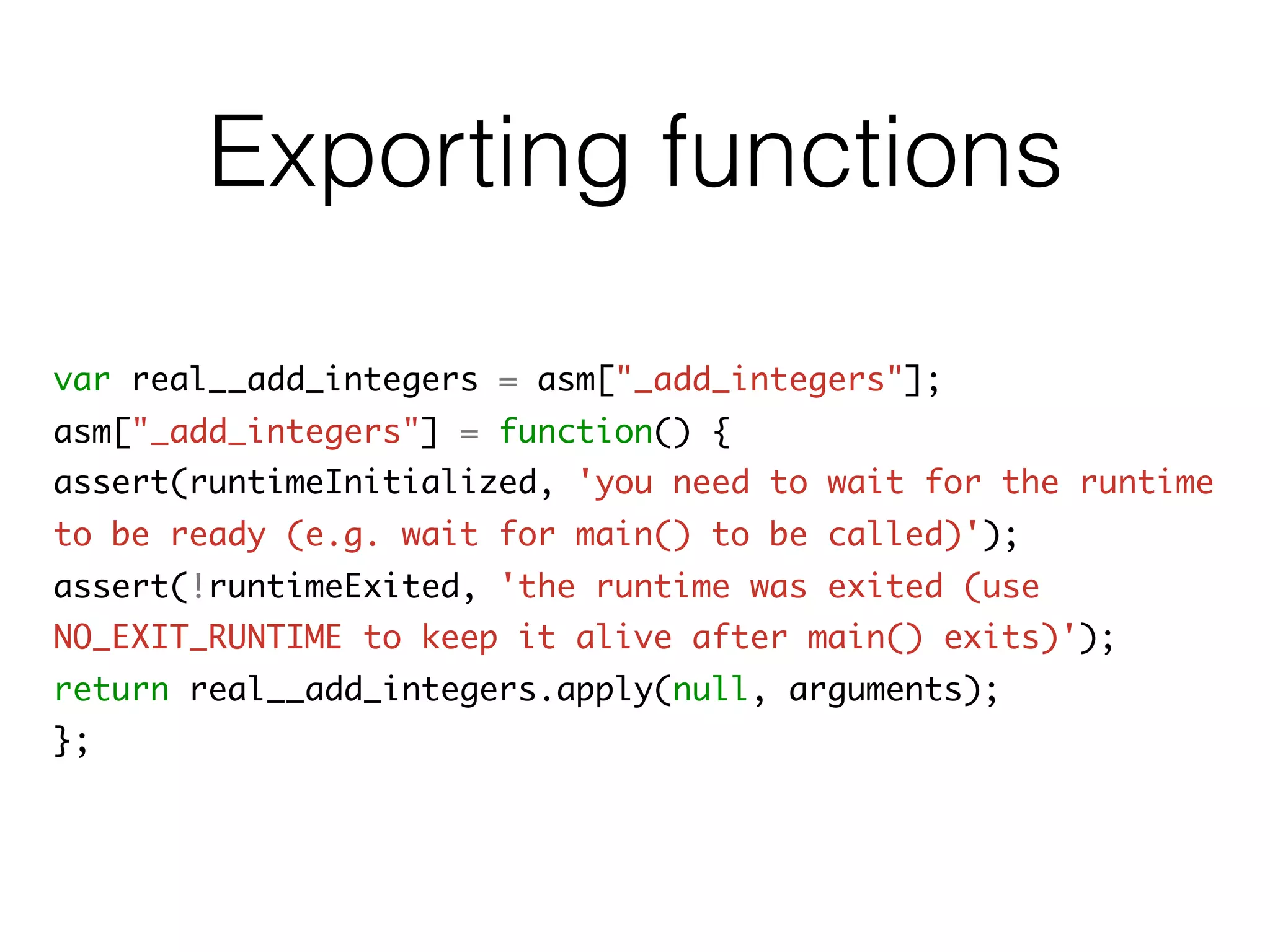 Exporting functions

var real__add_integers = asm["_add_integers"];
asm["_add_integers"] = function() {
assert(runtimeInitialized, 'you need to wait for the runtime to be ready (e.g. wait for main() to be called)');
assert(!runtimeExited, 'the runtime was exited (use NO_EXIT_RUNTIME to keep it alive after main() exits)');
return real__add_integers.apply(null, arguments);
};